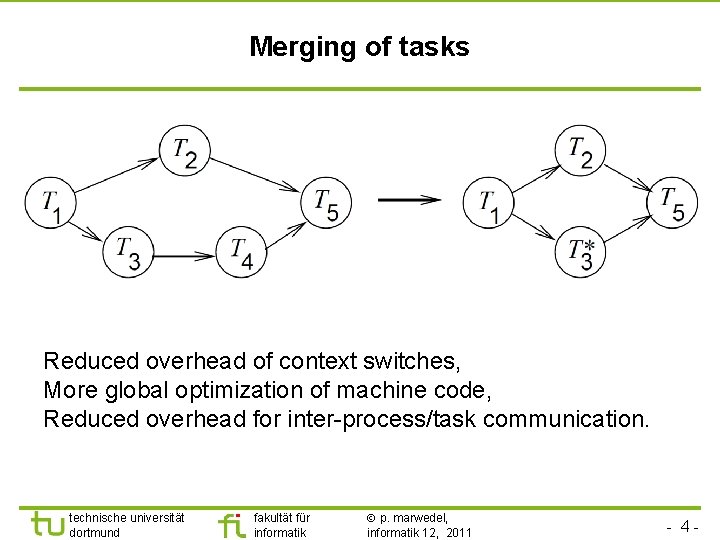 Merging of tasks

$T_1$

$T_2$

$T_3$

$T_4$

$T_5$

$T_1$

$T_2$

$T_3^*$

$T_5$

Reduced overhead of context switches,
More global optimization of machine code,
Reduced overhead for inter-process/task communication.

technische universität
dortmund

fakultät für
informatik

© p. marwedel,
informatik 12, 2011

- 4 -